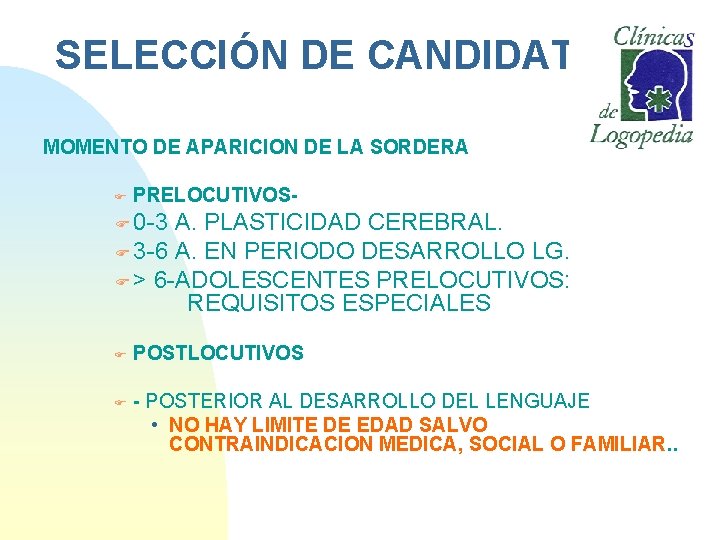 SELECCIÓN DE CANDIDAT

Clínicas de Logopedia

MOMENTO DE APARICION DE LA SORDERA

PRELOCUTIVOS-

0-3 A. PLASTICIDAD CEREBRAL.

3-6 A. EN PERIODO DESARROLLO LG.

> 6-ADOLESCENTES PRELOCUTIVOS: REQUISITOS ESPECIALES

POSTLOCUTIVOS

- POSTERIOR AL DESARROLLO DEL LENGUAJE

• NO HAY LIMITE DE EDAD SALVO CONTRAINDICACION MEDICA, SOCIAL O FAMILIAR..